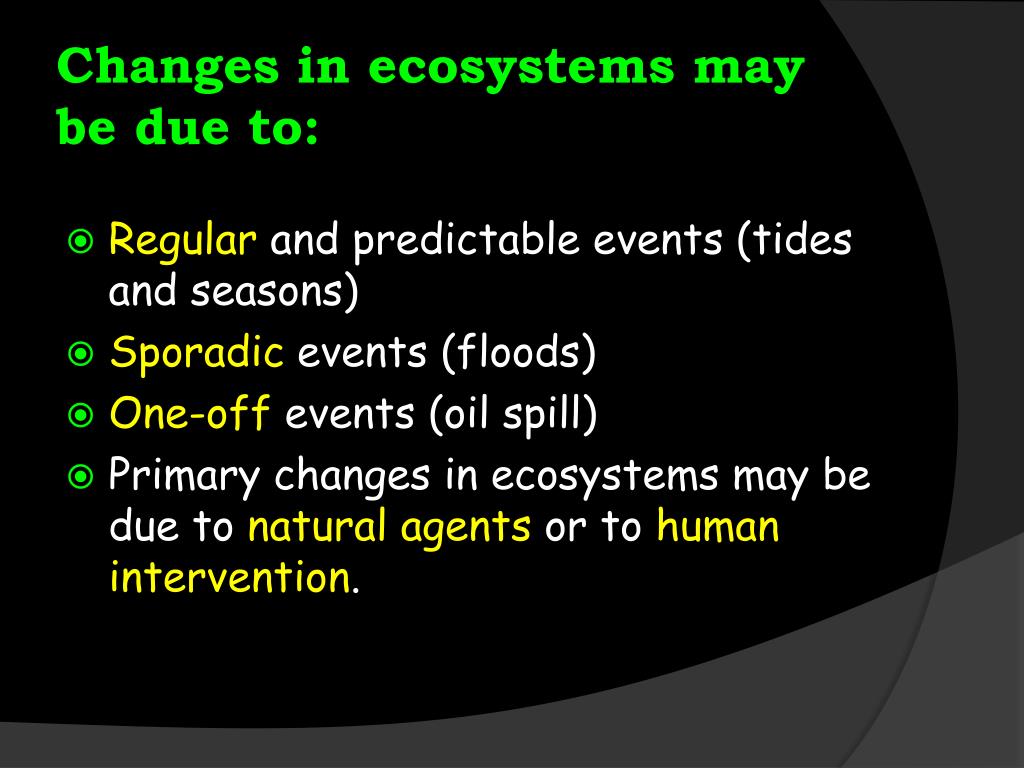 Changes in ecosystems may be due to:

Regular and predictable events (tides and seasons)

Sporadic events (floods)

One-off events (oil spill)

Primary changes in ecosystems may be due to natural agents or to human intervention.